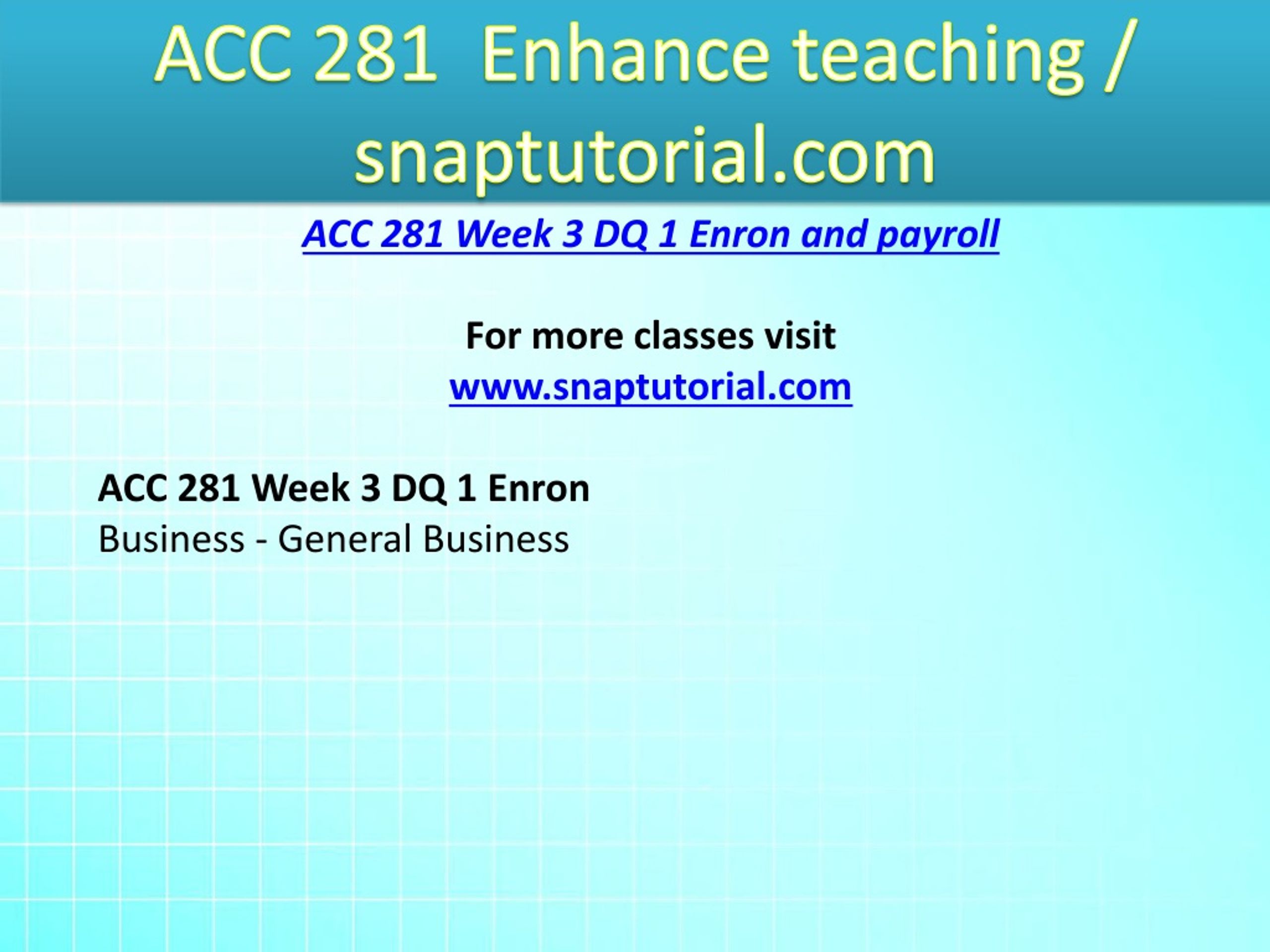 ACC 281 Enhance teaching / snaptutorial.com

ACC 281 Week 3 DQ 1 Enron and payroll

For more classes visit
www.snaptutorial.com

ACC 281 Week 3 DQ 1 Enron
Business - General Business